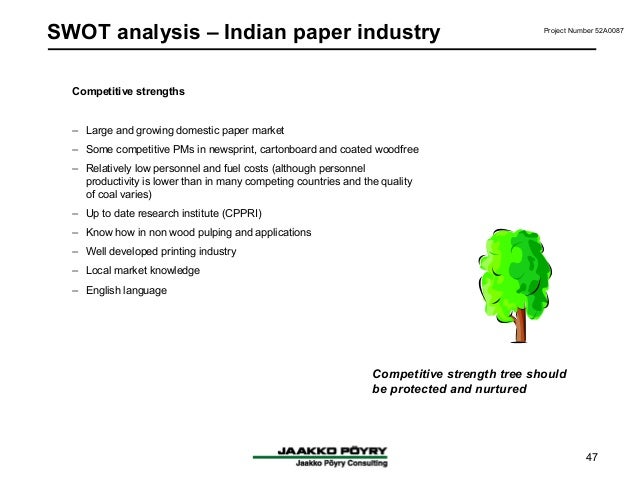 SWOT analysis – Indian paper industry

Project Number 52A0087

Competitive strengths

– Large and growing domestic paper market
– Some competitive PMs in newsprint, cartonboard and coated woodfree
– Relatively low personnel and fuel costs (although personnel productivity is lower than in many competing countries and the quality of coal varies)
– Up to date research institute (CPPRI)
– Know how in non wood pulping and applications
– Well developed printing industry
– Local market knowledge
– English language

Competitive strength tree should be protected and nurtured

JAAKKO PÖYRY
Jaakko Pöyry Consulting

47